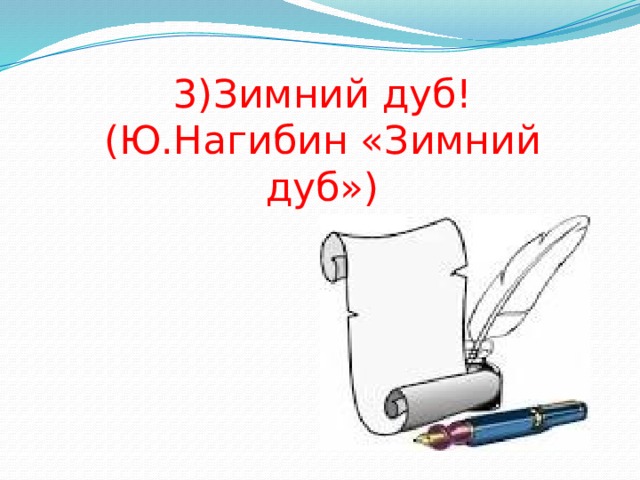 3)Зимний дуб!
(Ю.Нагибин «Зимний дуб»)